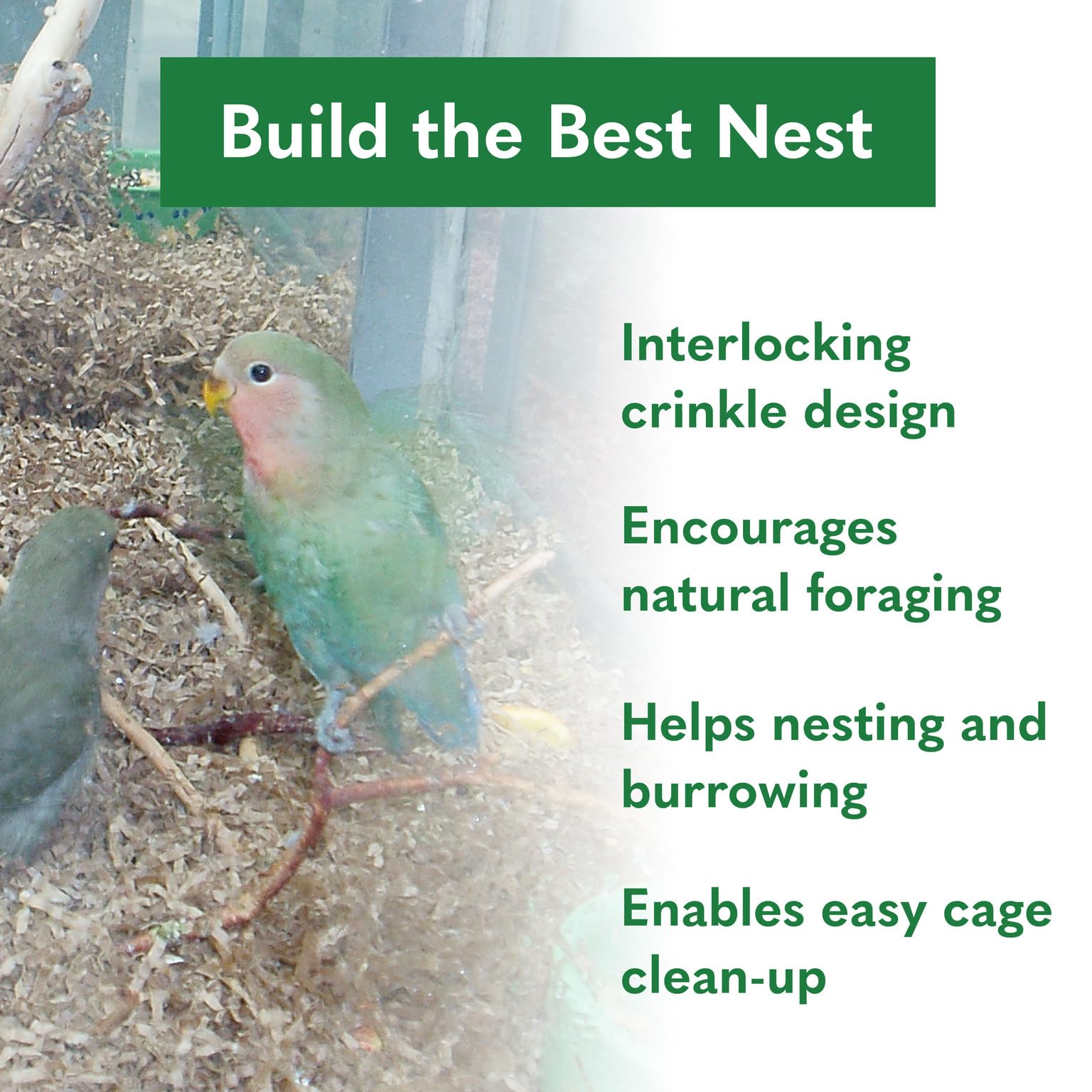 Build the Best Nest

Interlocking crinkle design

Encourages natural foraging

Helps nesting and burrowing

Enables easy cage clean-up